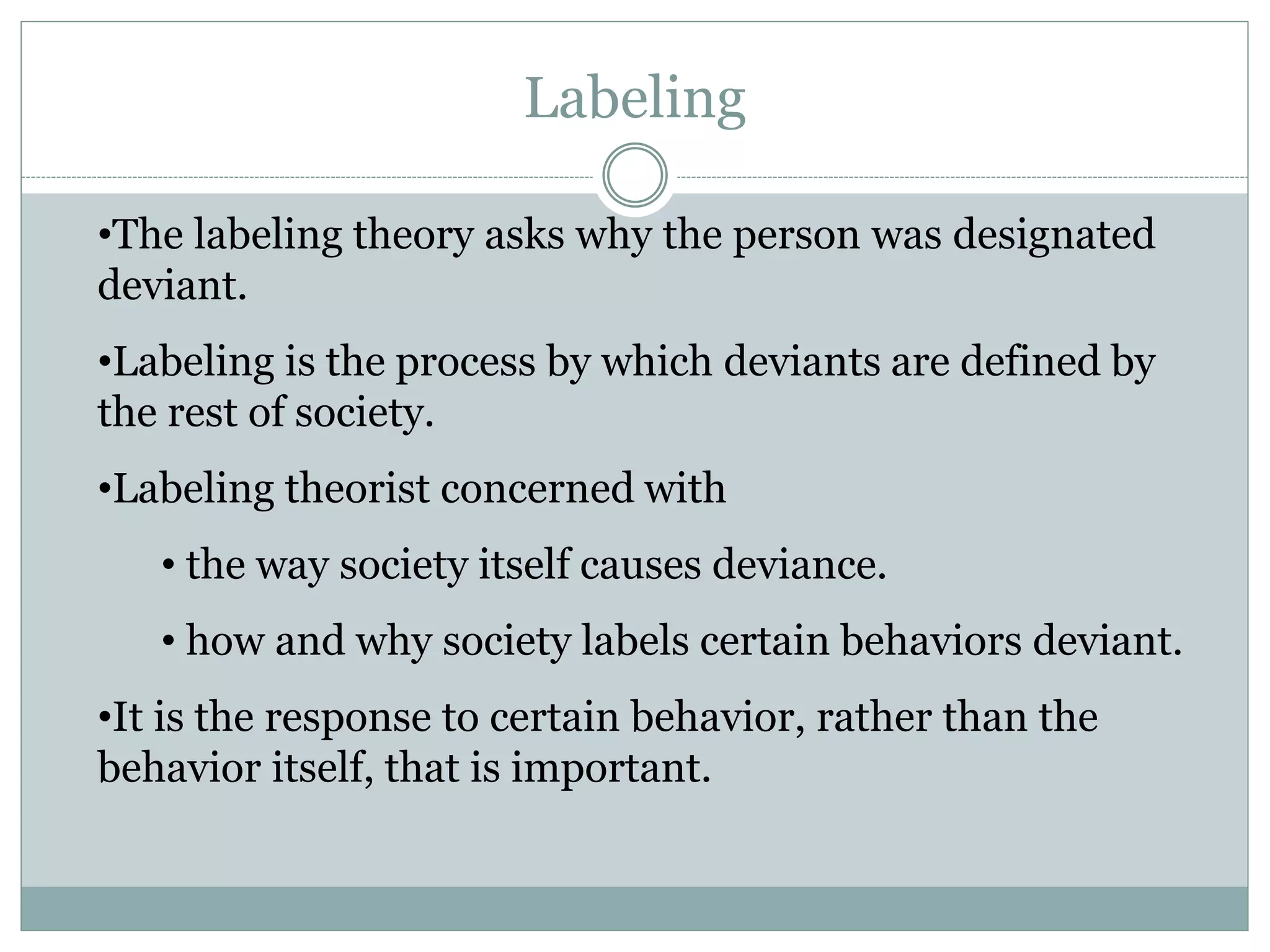 Labeling

•The labeling theory asks why the person was designated deviant.

•Labeling is the process by which deviants are defined by the rest of society.

•Labeling theorist concerned with

• the way society itself causes deviance.

• how and why society labels certain behaviors deviant.

•It is the response to certain behavior, rather than the behavior itself, that is important.